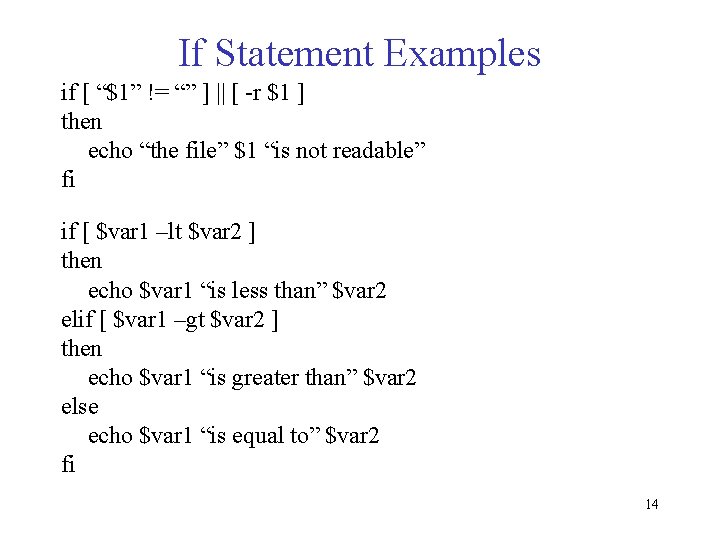 If Statement Examples

if [ “$1” != “” ] || [ -r $1 ]
then
echo “the file” $1 “is not readable”
fi

if [ $var1 –lt $var2 ]
then
echo $var1 “is less than” $var2
elif [ $var1 –gt $var2 ]
then
echo $var1 “is greater than” $var2
else
echo $var1 “is equal to” $var2
fi

14